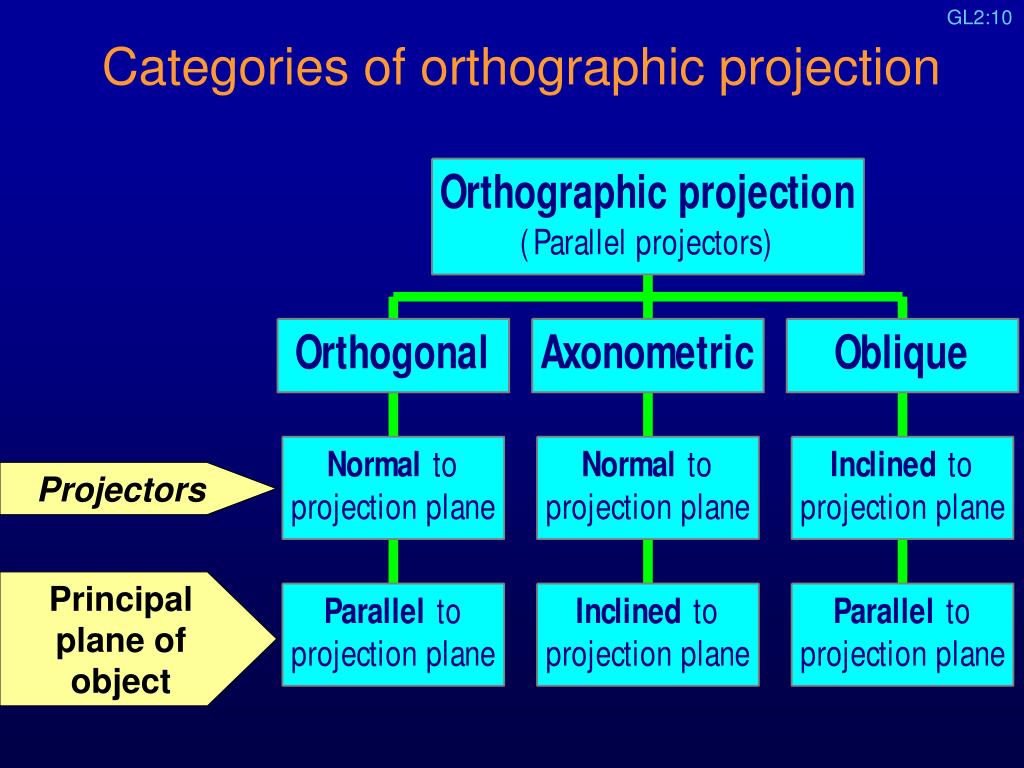 GL2:10

Categories of orthographic projection

Orthographic projection
(Parallel projectors)

Orthogonal

Axonometric

Oblique

Projectors

Normal to projection plane

Normal to projection plane

Inclined to projection plane

Principal plane of object

Parallel to projection plane

Inclined to projection plane

Parallel to projection plane